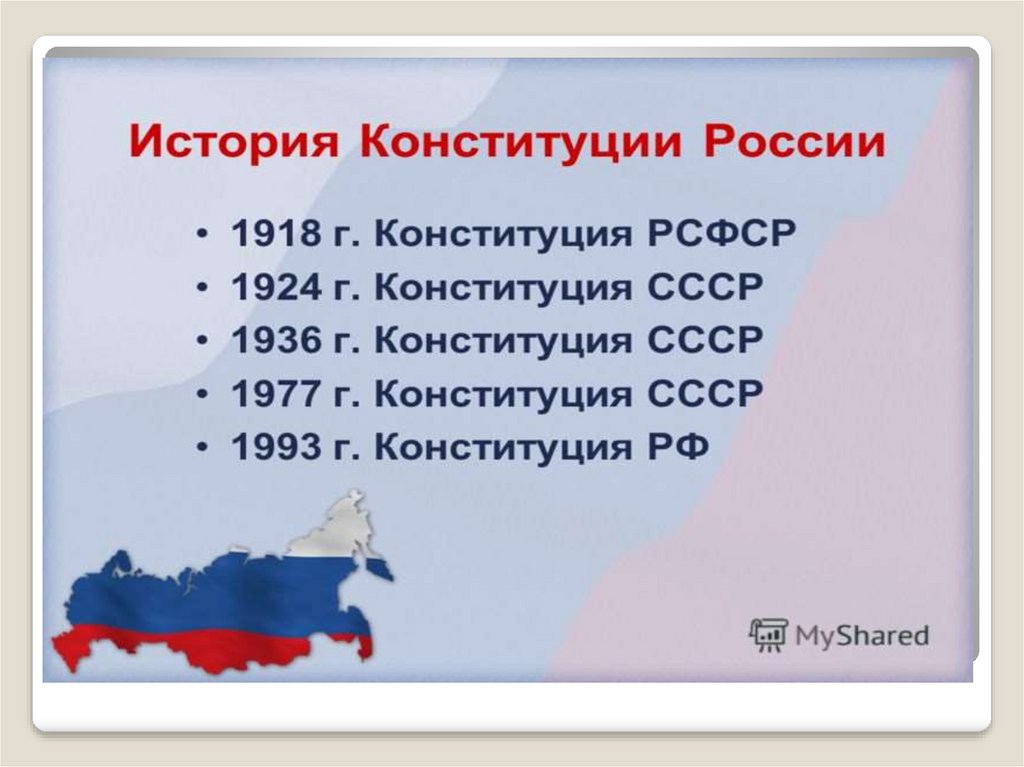 История Конституции России

• 1918 г. Конституция РСФСР
• 1924 г. Конституция СССР
• 1936 г. Конституция СССР
• 1977 г. Конституция СССР
• 1993 г. Конституция РФ

MyShared